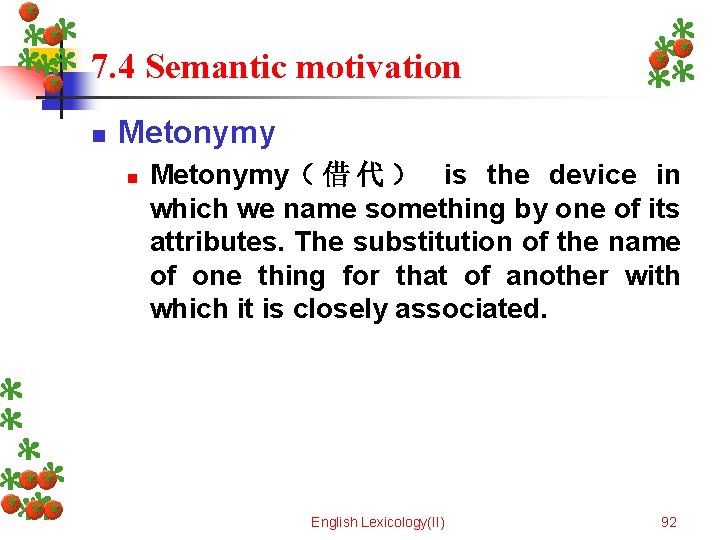 7.4 Semantic motivation

Metonymy

Metonymy（借代） is the device in which we name something by one of its attributes. The substitution of the name of one thing for that of another with which it is closely associated.

English Lexicology(II)

92